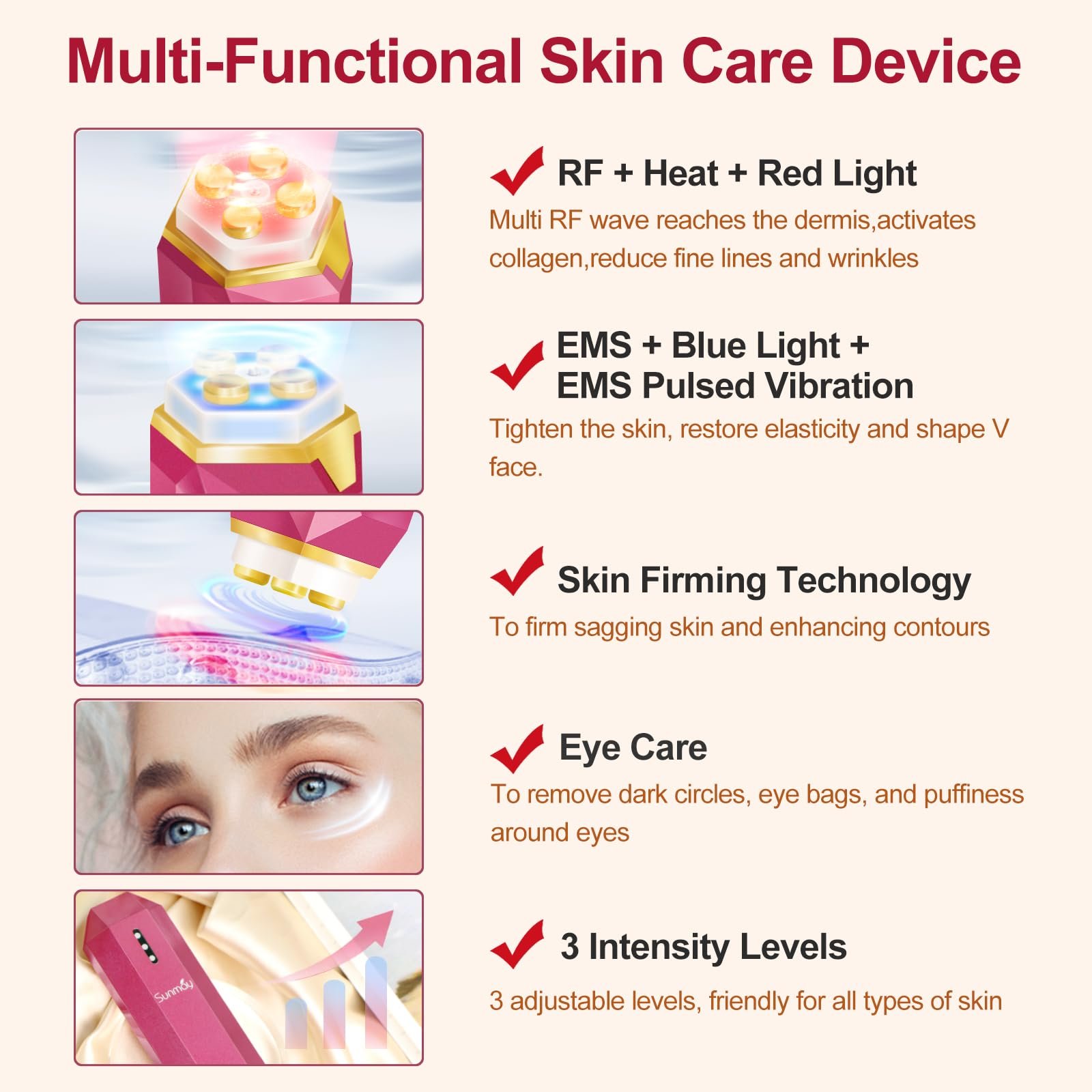 Multi-Functional Skin Care Device

RF + Heat + Red Light

Multi RF wave reaches the dermis,activates collagen,reduce fine lines and wrinkles

EMS + Blue Light + EMS Pulsed Vibration

Tighten the skin, restore elasticity and shape V face.

Skin Firming Technology

To firm sagging skin and enhancing contours

Eye Care

To remove dark circles, eye bags, and puffiness around eyes

Sunmay

3 Intensity Levels

3 adjustable levels, friendly for all types of skin